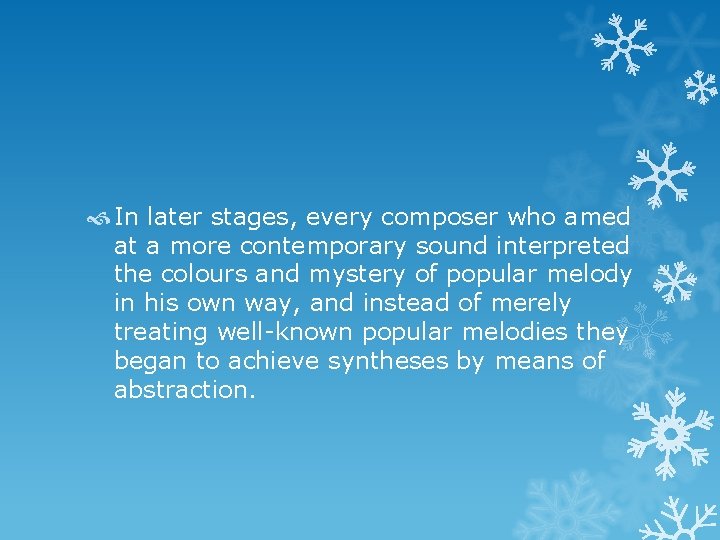 In later stages, every composer who amed at a more contemporary sound interpreted the colours and mystery of popular melody in his own way, and instead of merely treating well-known popular melodies they began to achieve syntheses by means of abstraction.